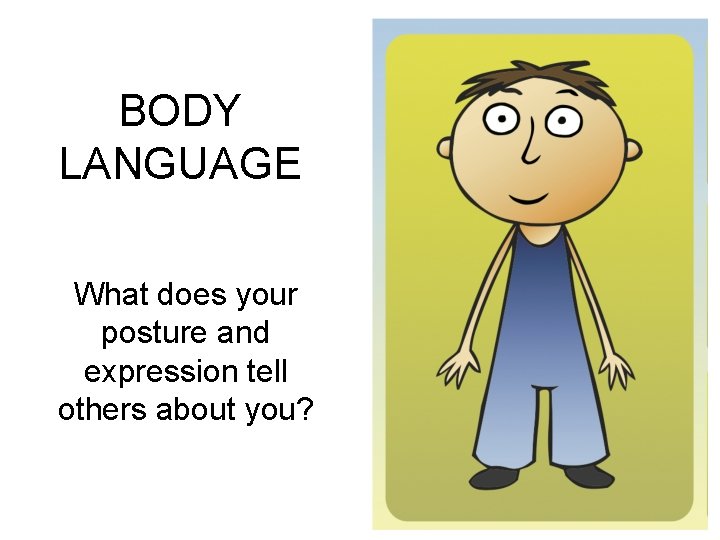 BODY LANGUAGE

What does your posture and expression tell others about you?